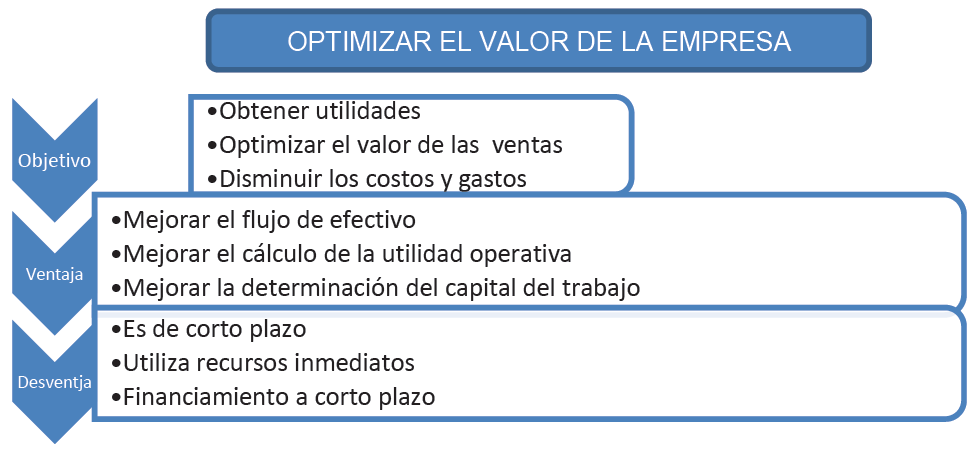 OPTIMIZAR EL VALOR DE LA EMPRESA

Objetivo

•Obtener utilidades
•Optimizar el valor de las ventas
•Disminuir los costos y gastos

Ventaja

•Mejorar el flujo de efectivo
•Mejorar el cálculo de la utilidad operativa
•Mejorar la determinación del capital del trabajo

Desventja

•Es de corto plazo
•Utiliza recursos inmediatos
•Financiamiento a corto plazo